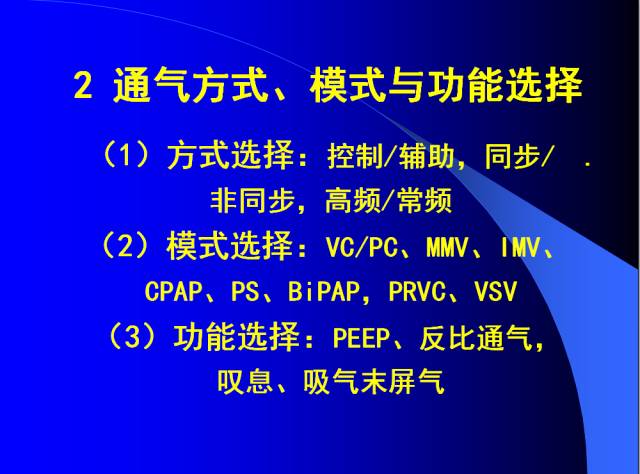 2 通气方式、模式与功能选择

（1）方式选择：控制/辅助，同步/ . 非同步，高频/常频

（2）模式选择：VC/PC、MMV、IMV、CPAP、PS、BiPAP，PRVC、VSV

（3）功能选择：PEEP、反比通气，叹息、吸气末屏气